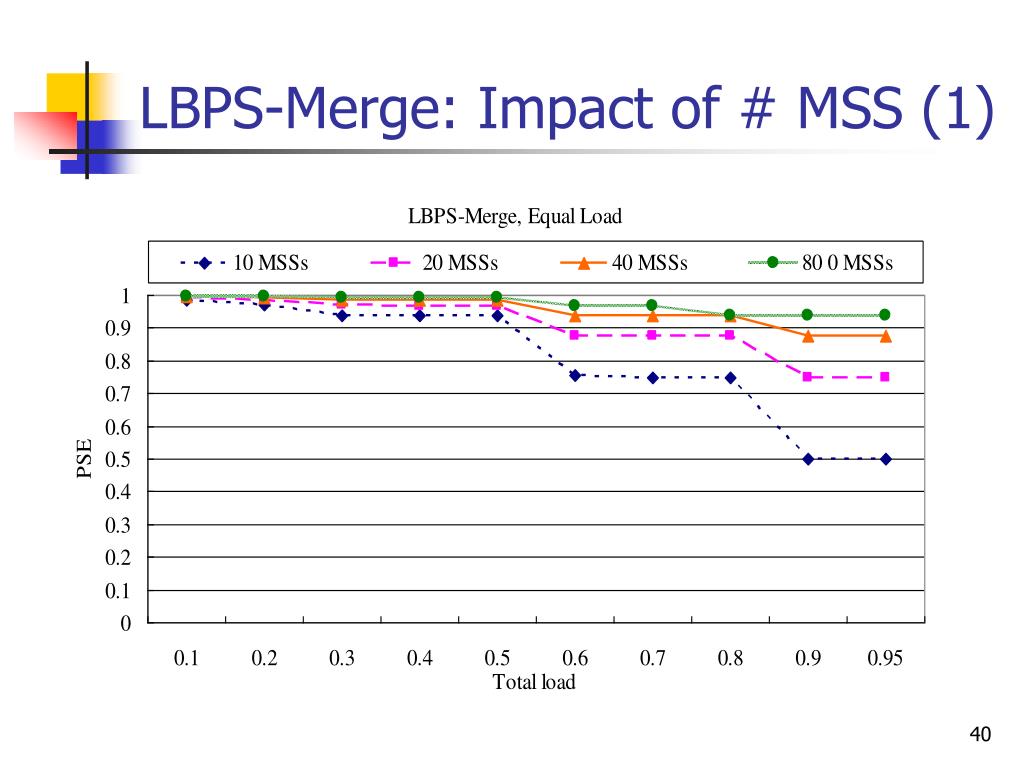 LBPS-Merge: Impact of # MSS (1)

LBPS-Merge, Equal Load

10 MSSs
20 MSSs
40 MSSs
80 0 MSSs

PSE

1
0.9
0.8
0.7
0.6
0.5
0.4
0.3
0.2
0.1
0

0.1 0.2 0.3 0.4 0.5 0.6 0.7 0.8 0.9 0.95

Total load

40